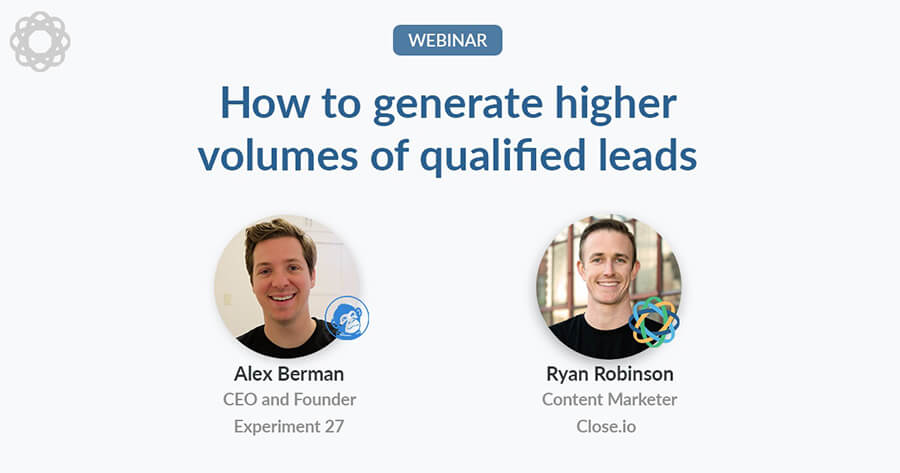 WEBINAR

How to generate higher volumes of qualified leads

Alex Berman
CEO and Founder
Experiment 27

Ryan Robinson
Content Marketer
Close.io